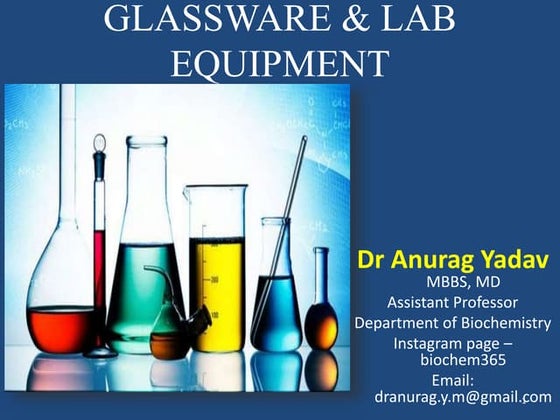 GLASSWARE & LAB EQUIPMENT

Dr Anurag Yadav
MBBS, MD
Assistant Professor
Department of Biochemistry
Instagram page – biochem365
Email: dranurag.y.m@gmail.com